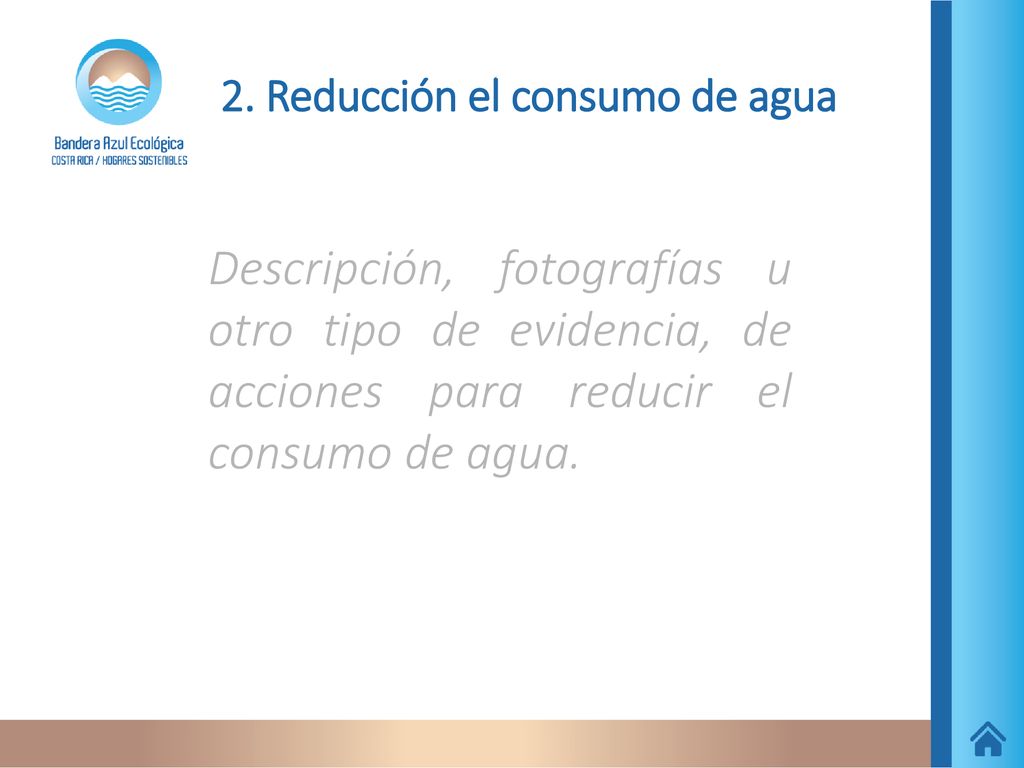 Bandera Azul Ecológica
COSTA RICA / HOGARES SOSTENIBLES

2. Reducción el consumo de agua

Descripción, fotografías u otro tipo de evidencia, de acciones para reducir el consumo de agua.